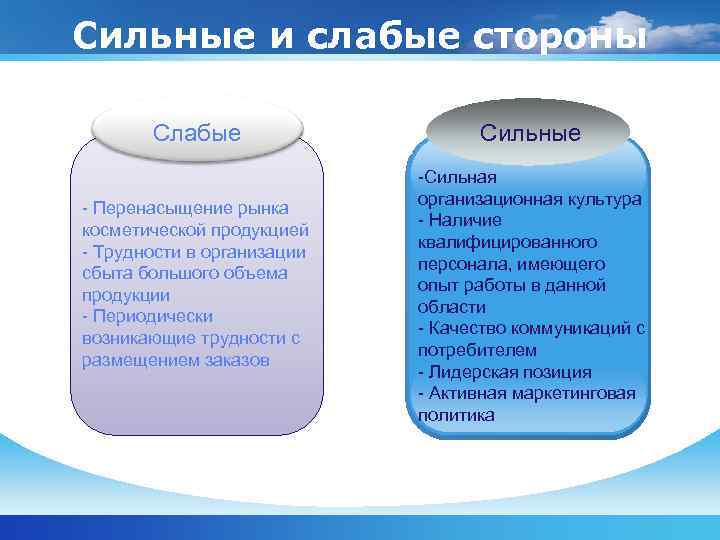 Сильные и слабые стороны

Слабые

- Перенасыщение рынка косметической продукцией
- Трудности в организации сбыта большого объема продукции
- Периодически возникающие трудности с размещением заказов

Сильные

-Сильная организационная культура
- Наличие квалифицированного персонала, имеющего опыт работы в данной области
- Качество коммуникаций с потребителем
- Лидерская позиция
- Активная маркетинговая политика